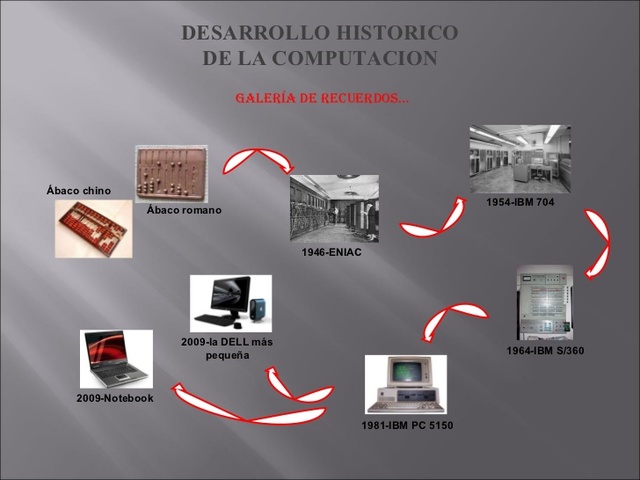 DESARROLLO HISTORICO DE LA COMPUTACION

GALERÍA DE RECUERDOS…

Ábaco chino

Ábaco romano

1946-ENIAC

1954-IBM 704

1964-IBM S/360

1981-IBM PC 5150

2009-la DELL más pequeña

2009-Notebook